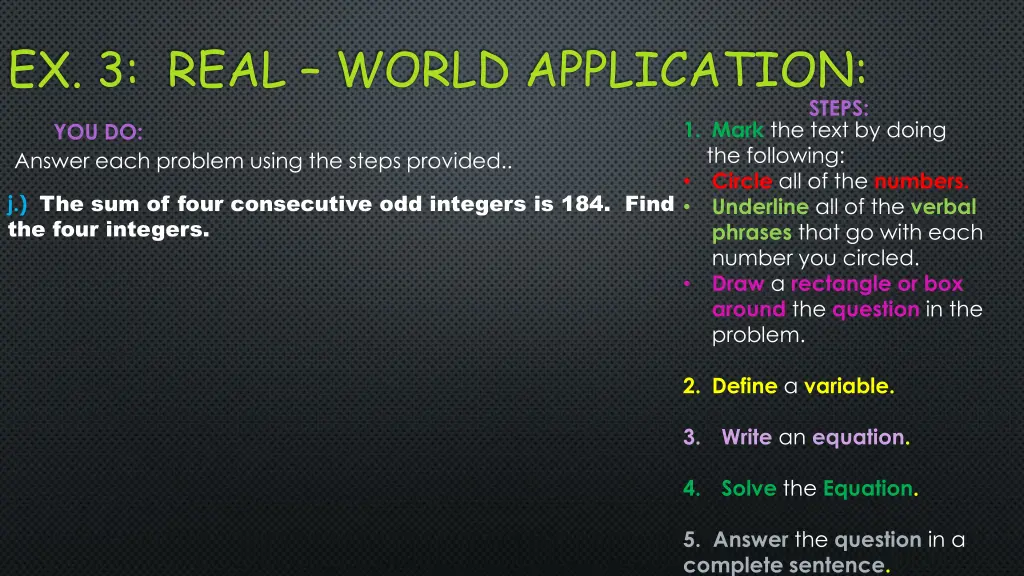 EX. 3: REAL – WORLD APPLICATION:

YOU DO:
Answer each problem using the steps provided..

j.) The sum of four consecutive odd integers is 184. Find the four integers.

STEPS:
1. Mark the text by doing the following:
• Circle all of the numbers.
• Underline all of the verbal phrases that go with each number you circled.
• Draw a rectangle or box around the question in the problem.

2. Define a variable.

3. Write an equation.

4. Solve the Equation.

5. Answer the question in a complete sentence.